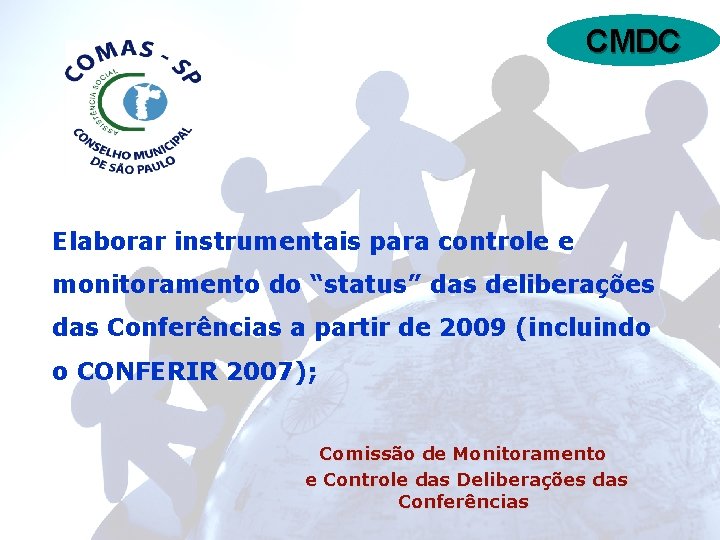 COMAS - SP
ASSISTÊNCIA SOCIAL
CONSELHO MUNICIPAL DE SÃO PAULO

CMDC

Elaborar instrumentais para controle e monitoramento do “status” das deliberações das Conferências a partir de 2009 (incluindo o CONFERIR 2007);

Comissão de Monitoramento e Controle das Deliberações das Conferências